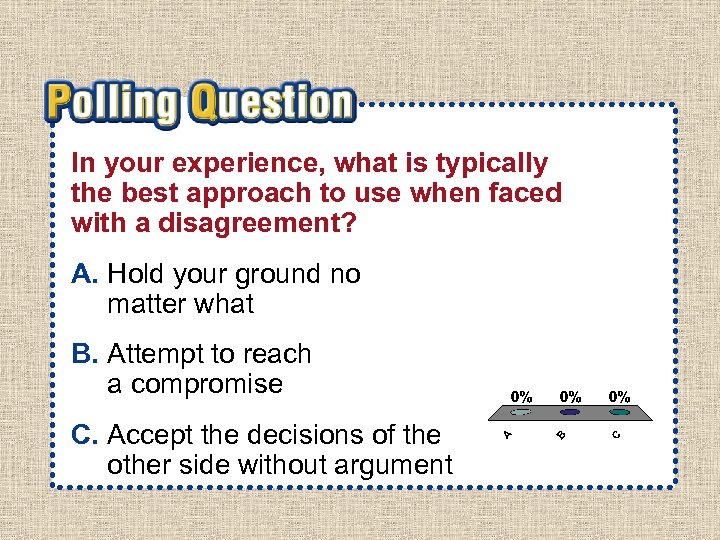 Polling Question

In your experience, what is typically the best approach to use when faced with a disagreement?

A. Hold your ground no matter what

B. Attempt to reach a compromise

C. Accept the decisions of the other side without argument

0% 0% 0%

A B C